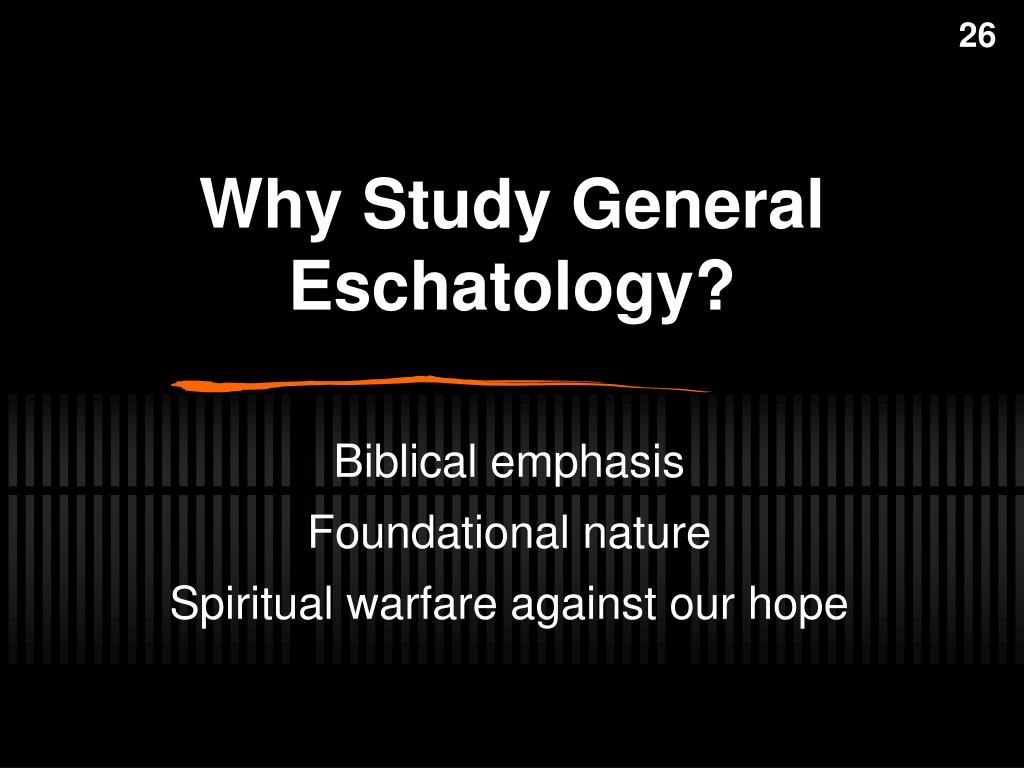 26

Why Study General Eschatology?

Biblical emphasis

Foundational nature

Spiritual warfare against our hope